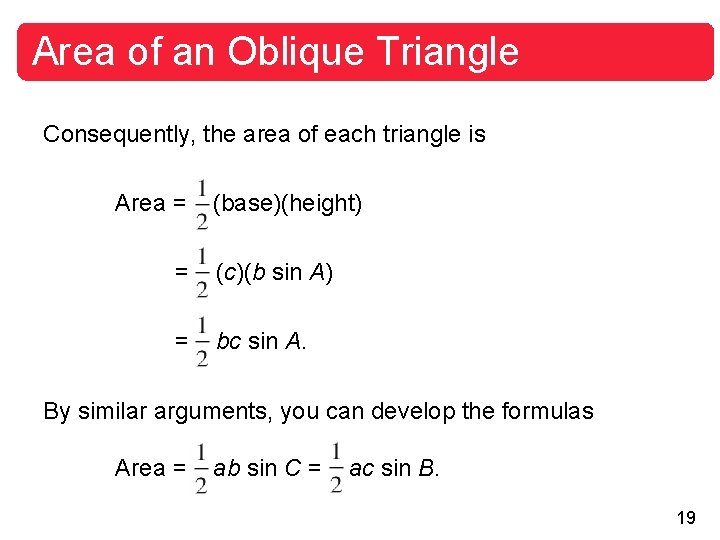 Area of an Oblique Triangle

Consequently, the area of each triangle is

Area $= \frac{1}{2}$(base)(height)

$= \frac{1}{2}(c)(b \sin A)$

$= \frac{1}{2} bc \sin A.$

By similar arguments, you can develop the formulas

Area $= \frac{1}{2} ab \sin C = \frac{1}{2} ac \sin B.$

19